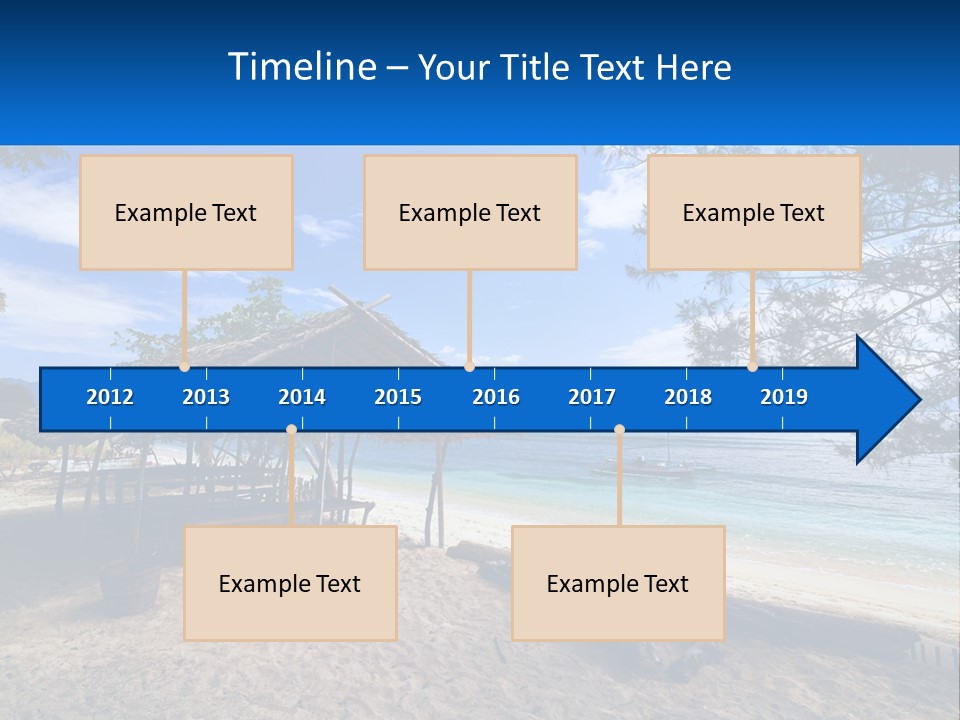 Timeline – Your Title Text Here

Example Text

Example Text

Example Text

2012 2013 2014 2015 2016 2017 2018 2019

Example Text

Example Text